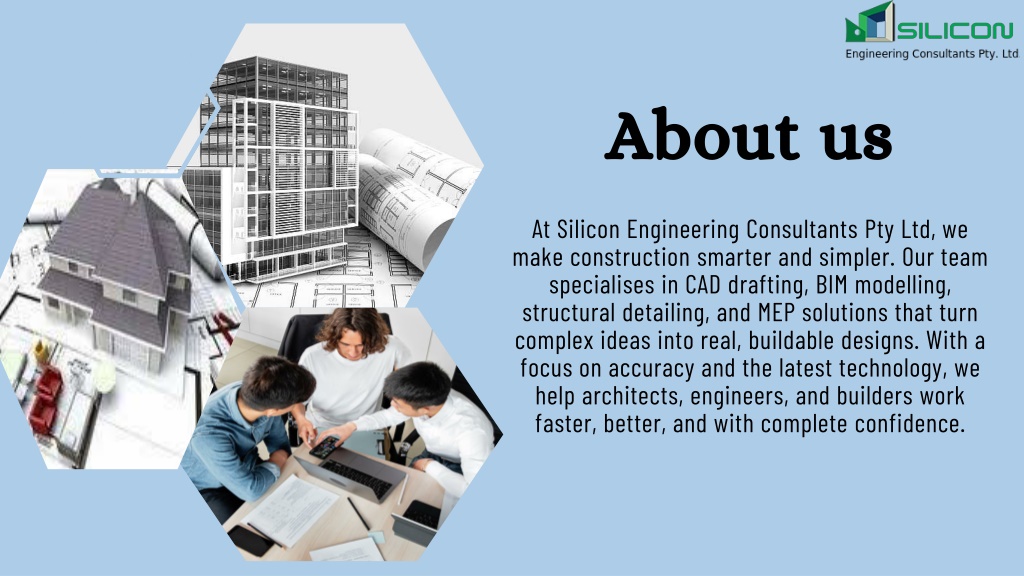 SILICON
Engineering Consultants Pty. Ltd.

About us

At Silicon Engineering Consultants Pty Ltd, we make construction smarter and simpler. Our team specialises in CAD drafting, BIM modelling, structural detailing, and MEP solutions that turn complex ideas into real, buildable designs. With a focus on accuracy and the latest technology, we help architects, engineers, and builders work faster, better, and with complete confidence.